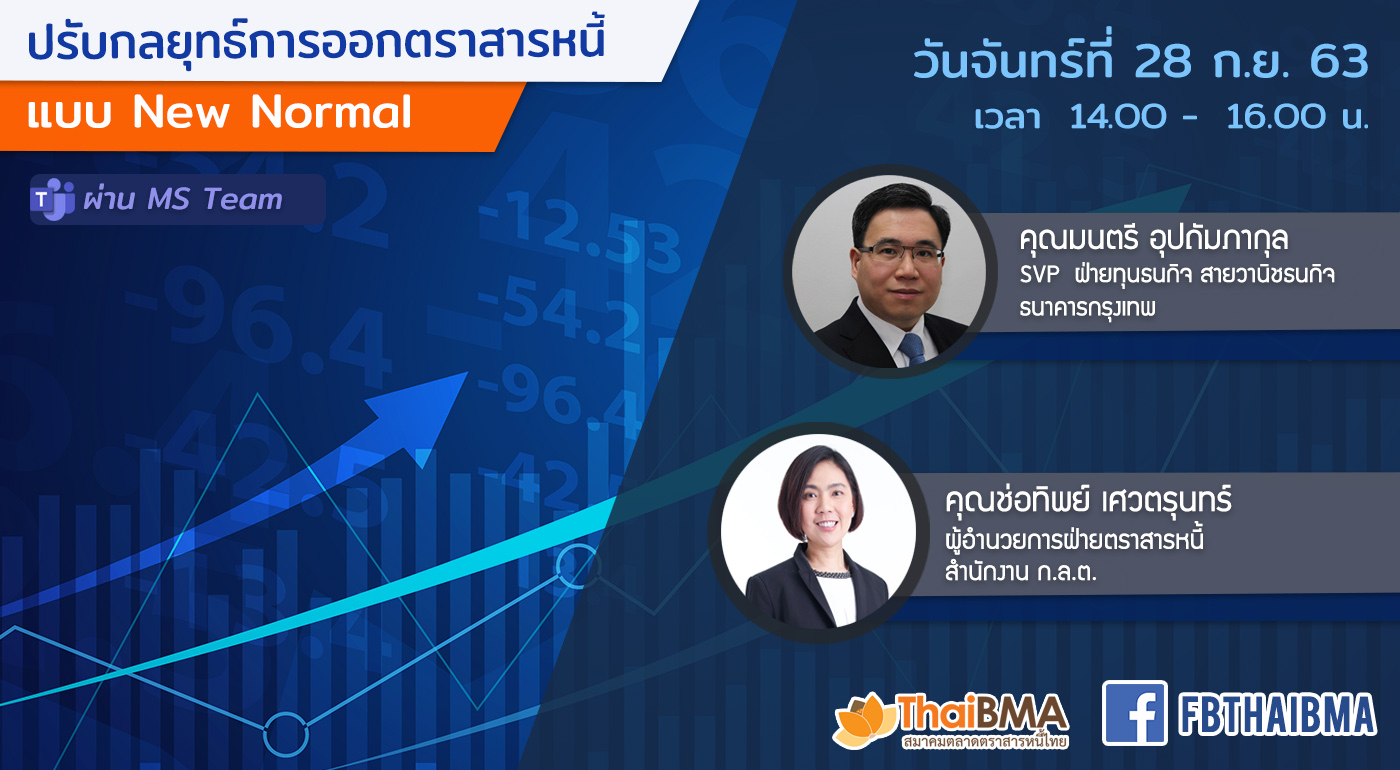 ปรับกลยุทธ์การออกตราสารหนี้

แบบ New Normal

ผ่าน MS Team

วันจันทร์ที่ 28 ก.ย. 63

เวลา 14.00 - 16.00 น.

คุณมนตรี อุปถัมภากุล
SVP ฝ่ายทุนธนกิจ สายวานิชธนกิจ
ธนาคารกรุงเทพ

คุณช่อทิพย์ เศวตรุนทร์
ผู้อำนวยการฝ่ายตราสารหนี้
สำนักงาน ก.ล.ต.

ThaiBMA
สมาคมตลาดตราสารหนี้ไทย

FBTHAIBMA